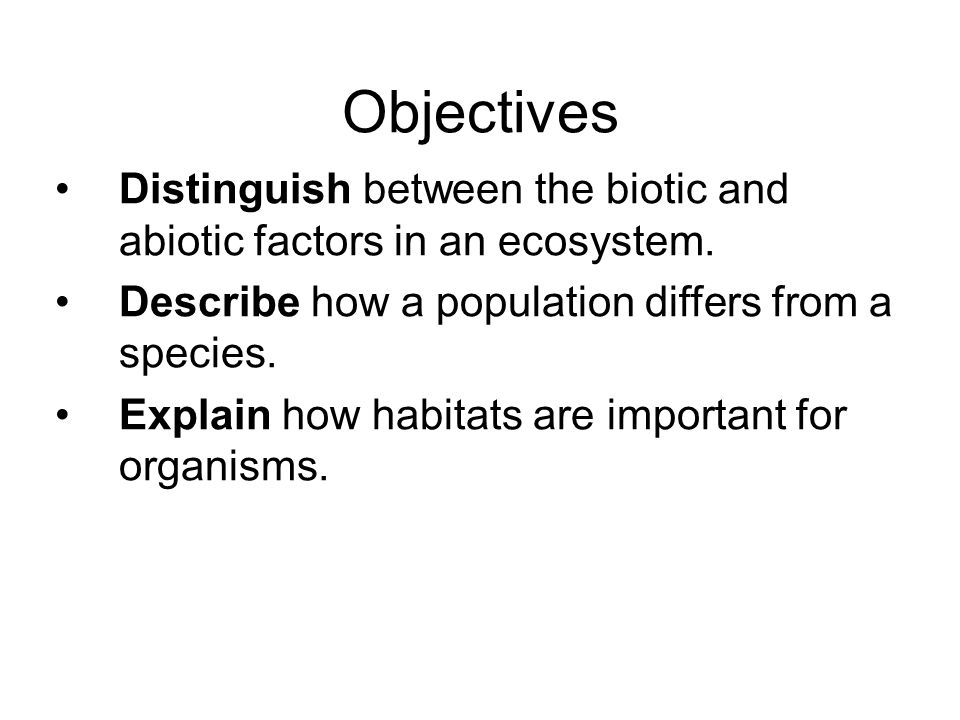 Objectives

• Distinguish between the biotic and abiotic factors in an ecosystem.
• Describe how a population differs from a species.
• Explain how habitats are important for organisms.